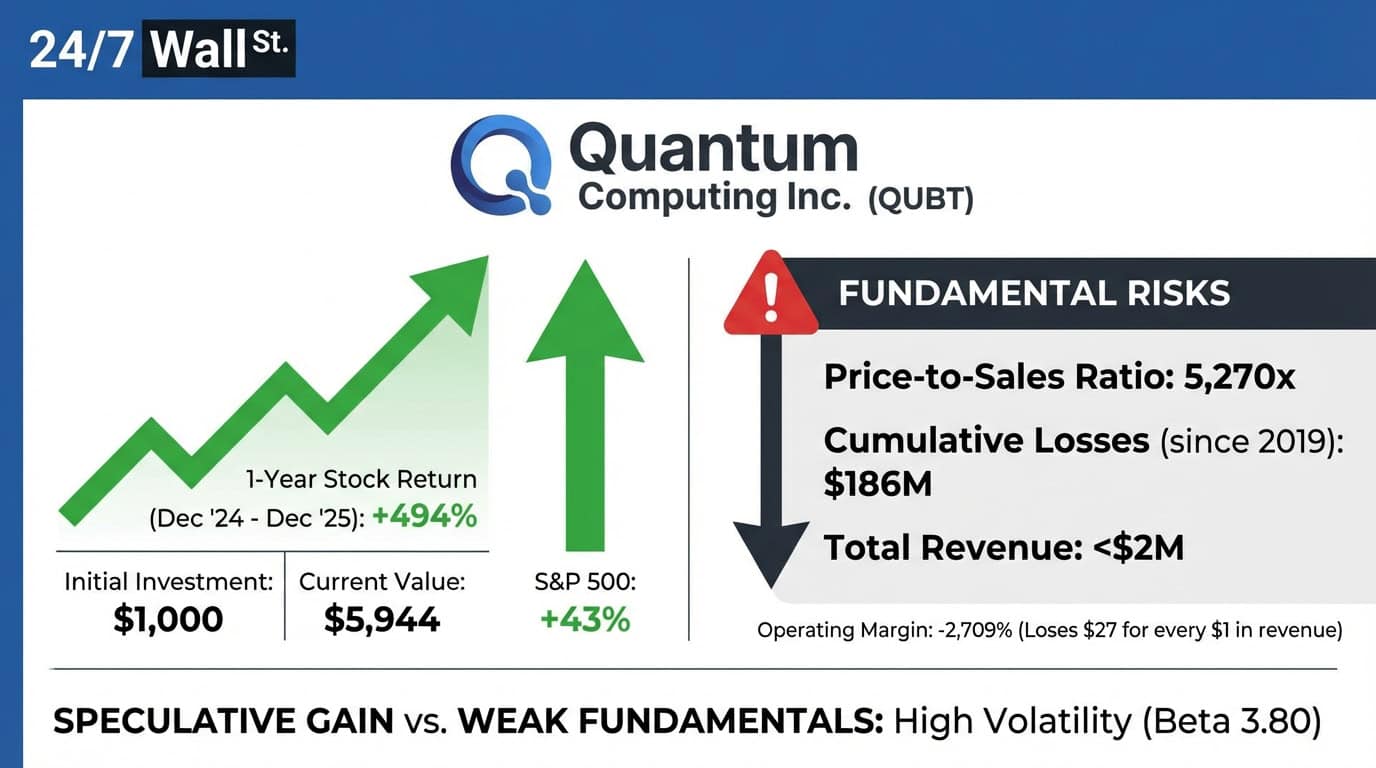 24/7 Wall St.

Quantum Computing Inc. (QUBT)

1-Year Stock Return (Dec '24 - Dec '25): +494%

Initial Investment: $1,000

Current Value: $5,944

S&P 500: +43%

FUNDAMENTAL RISKS

Price-to-Sales Ratio: 5,270x

Cumulative Losses (since 2019): $186M

Total Revenue: <$2M

Operating Margin: -2,709% (Loses $27 for every $1 in revenue)

SPECULATIVE GAIN vs. WEAK FUNDAMENTALS: High Volatility (Beta 3.80)